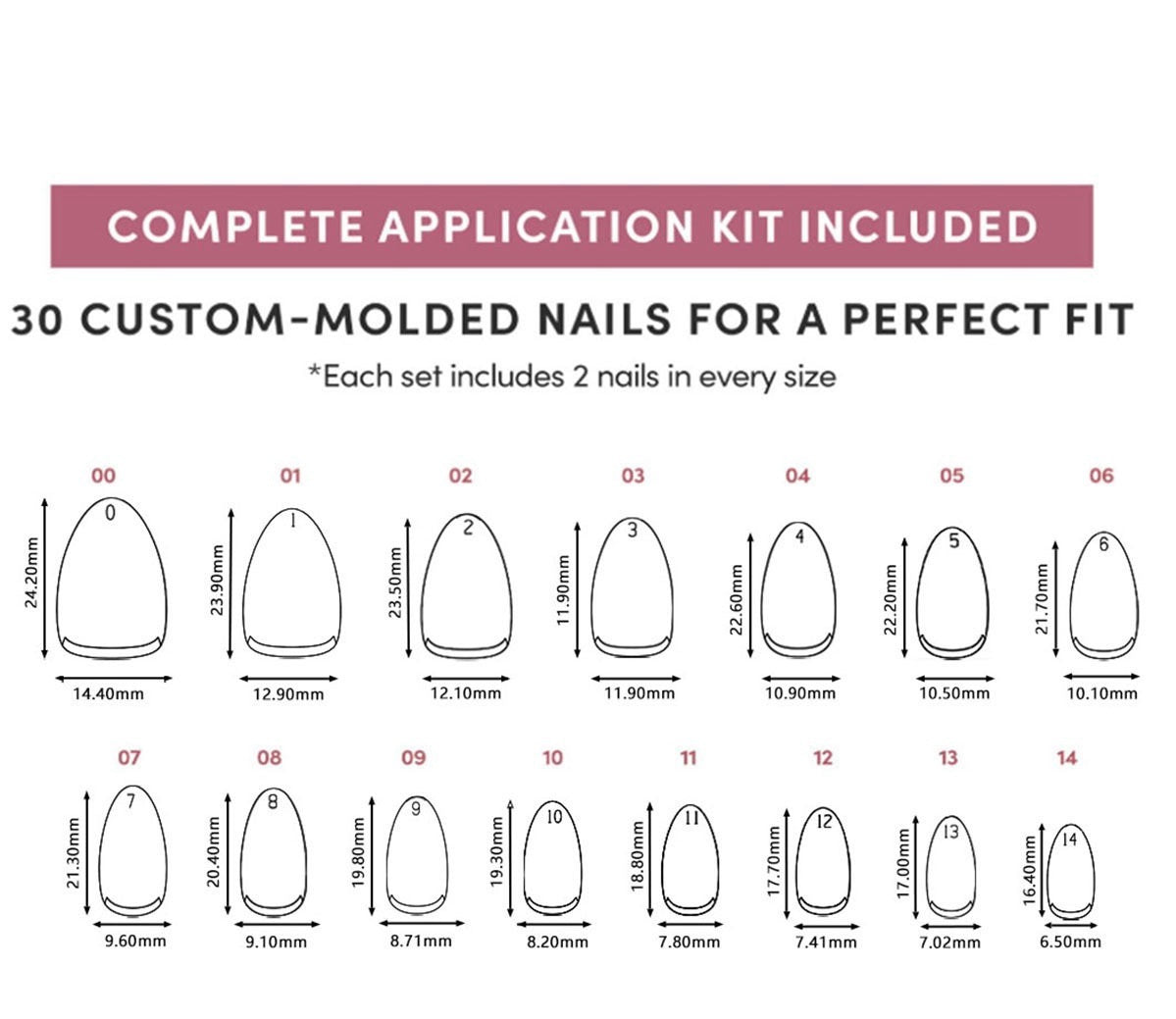 COMPLETE APPLICATION KIT INCLUDED

30 CUSTOM-MOLDED NAILS FOR A PERFECT FIT

*Each set includes 2 nails in every size

00
0
24.20mm
14.40mm

01
1
23.90mm
12.90mm

02
2
23.50mm
12.10mm

03
3
11.90mm
11.90mm

04
4
22.60mm
10.90mm

05
5
22.20mm
10.50mm

06
6
21.70mm
10.10mm

07
7
21.30mm
9.60mm

08
8
20.40mm
9.10mm

09
9
19.80mm
8.71mm

10
10
19.30mm
8.20mm

11
11
18.80mm
7.80mm

12
12
17.70mm
7.41mm

13
13
17.00mm
7.02mm

14
14
16.40mm
6.50mm